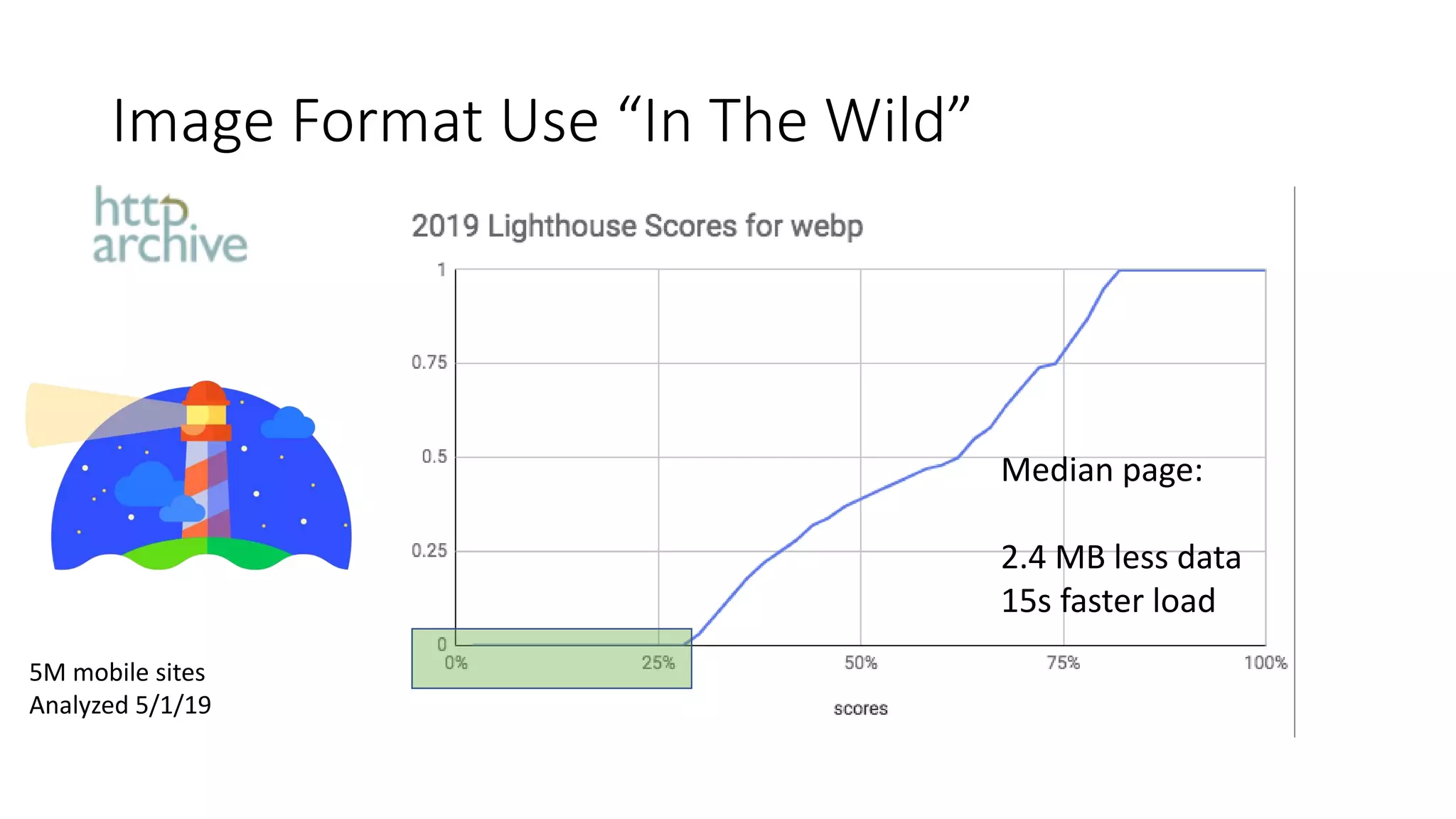 Image Format Use “In The Wild”

http archive

2019 Lighthouse Scores for webp

1
0.75
0.5
0.25
0
0%
25%
50%
75%
100%
scores

Median page:

2.4 MB less data
15s faster load

5M mobile sites
Analyzed 5/1/19